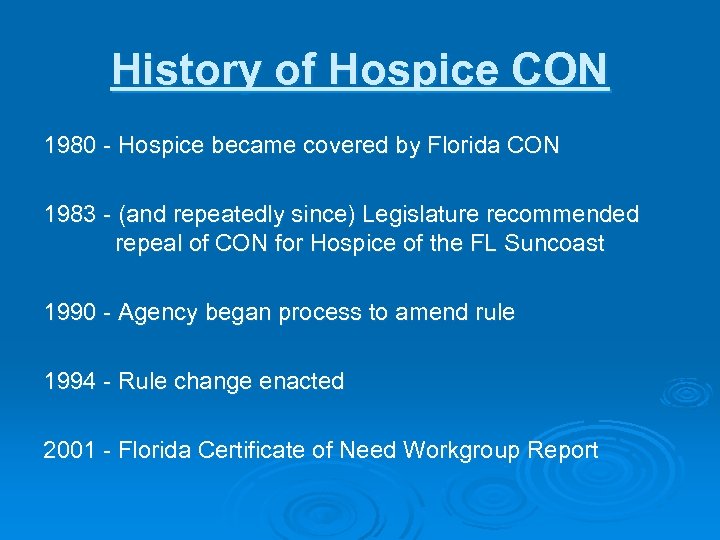 History of Hospice CON

1980 - Hospice became covered by Florida CON

1983 - (and repeatedly since) Legislature recommended repeal of CON for Hospice of the FL Suncoast

1990 - Agency began process to amend rule

1994 - Rule change enacted

2001 - Florida Certificate of Need Workgroup Report